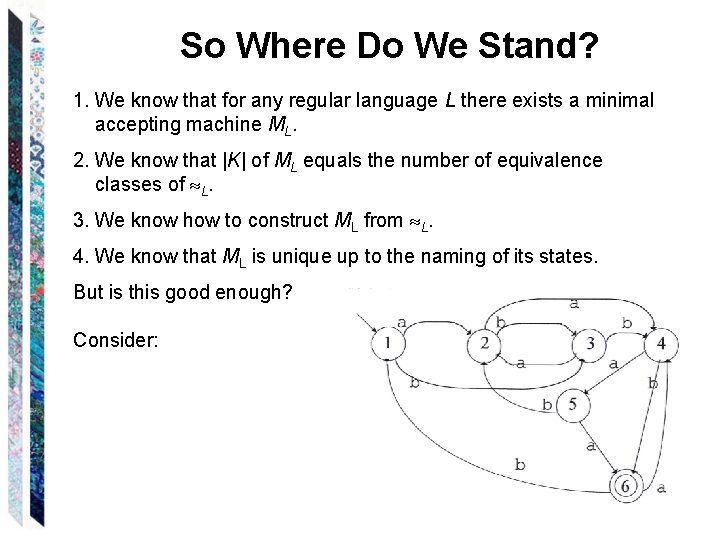 So Where Do We Stand?

1. We know that for any regular language $L$ there exists a minimal accepting machine $M_L$.

2. We know that $|K|$ of $M_L$ equals the number of equivalence classes of $\approx_L$.

3. We know how to construct $M_L$ from $\approx_L$.

4. We know that $M_L$ is unique up to the naming of its states.

But is this good enough?

Consider:

a
a
b
b
1
2
3
4
a
a
b
b
b
5
a
b
6
a